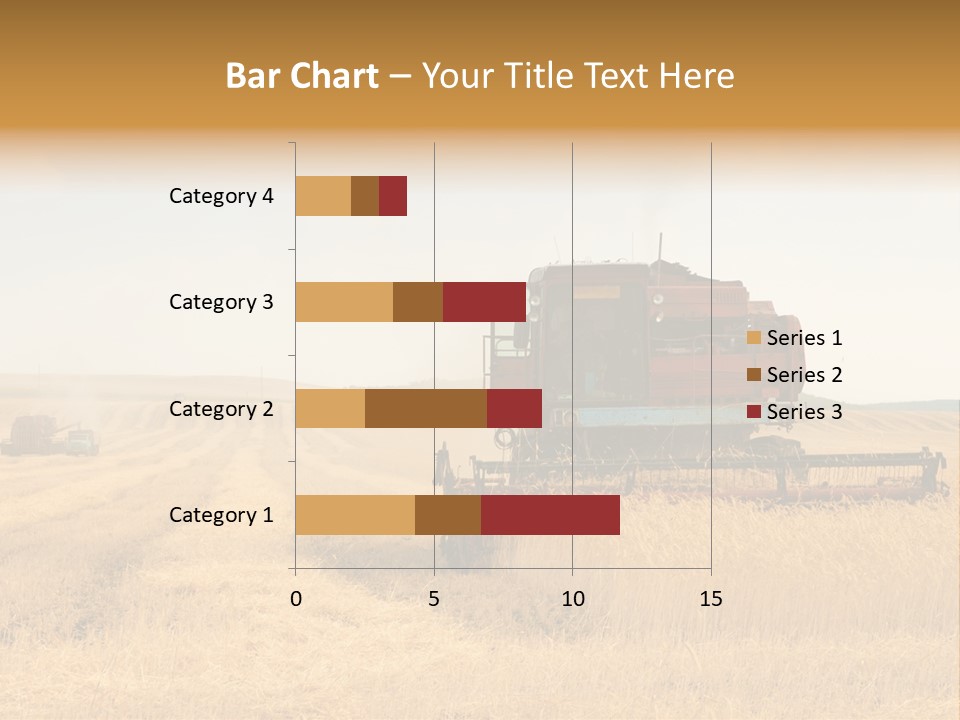 Bar Chart – Your Title Text Here

Category 4
Category 3
Category 2
Category 1

0
5
10
15

Series 1
Series 2
Series 3